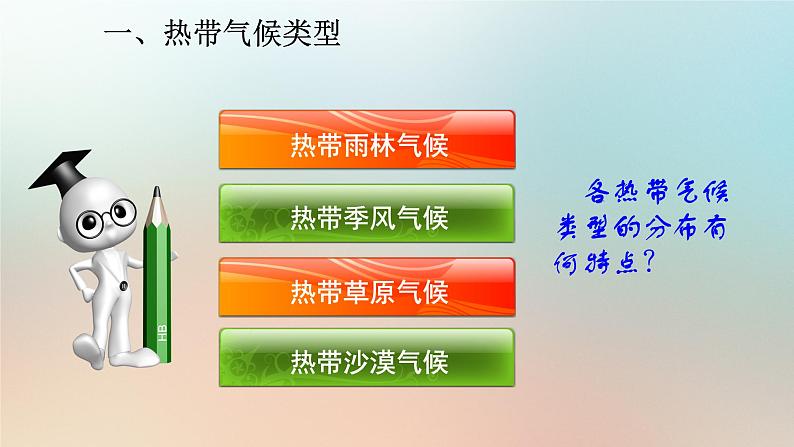 一、热带气候类型

热带雨林气候

热带季风气候

热带草原气候

热带沙漠气候

各热带气候类型的分布有何特点？

HB